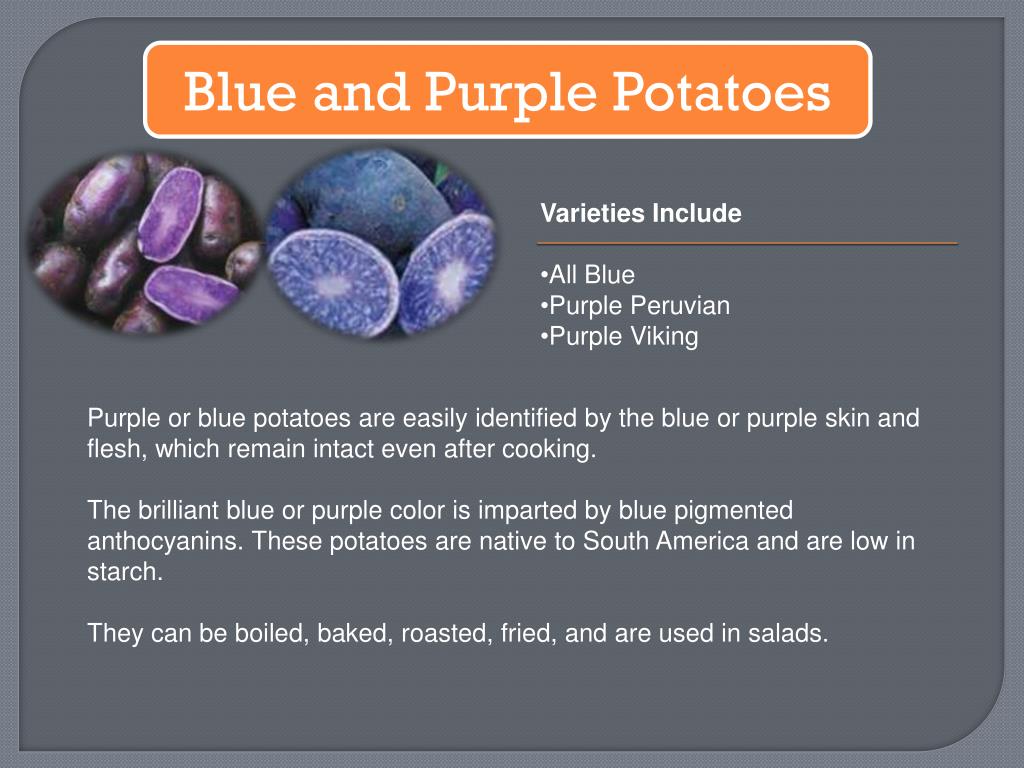 Blue and Purple Potatoes

Varieties Include

•All Blue
•Purple Peruvian
•Purple Viking

Purple or blue potatoes are easily identified by the blue or purple skin and flesh, which remain intact even after cooking.

The brilliant blue or purple color is imparted by blue pigmented anthocyanins. These potatoes are native to South America and are low in starch.

They can be boiled, baked, roasted, fried, and are used in salads.